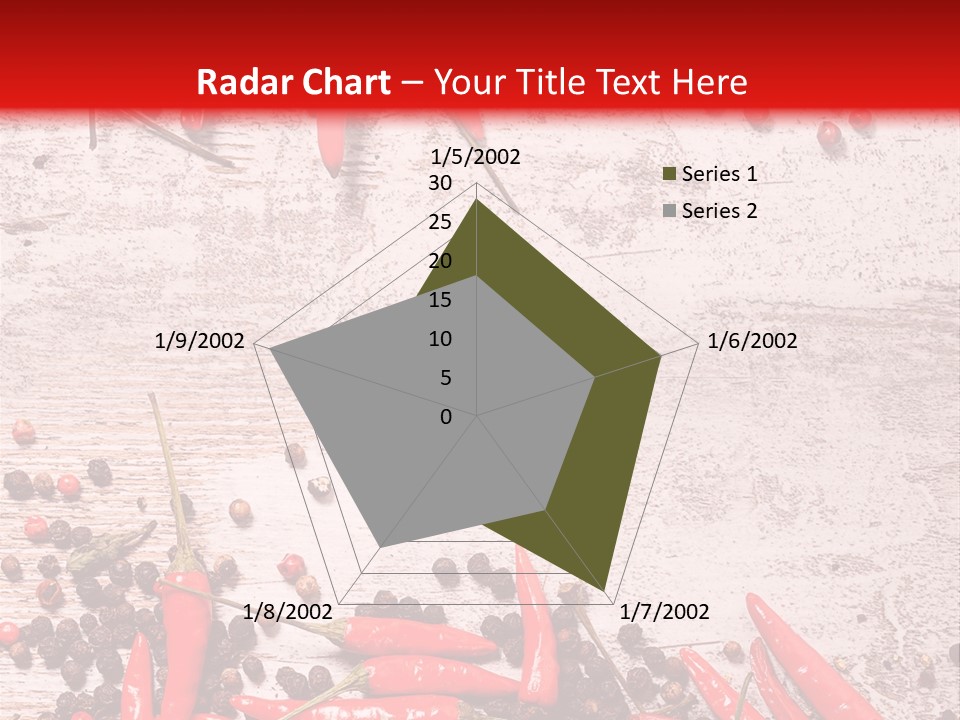 Radar Chart – Your Title Text Here

1/5/2002
30
25
20
15
10
5
0
1/6/2002
1/7/2002
1/8/2002
1/9/2002

Series 1
Series 2